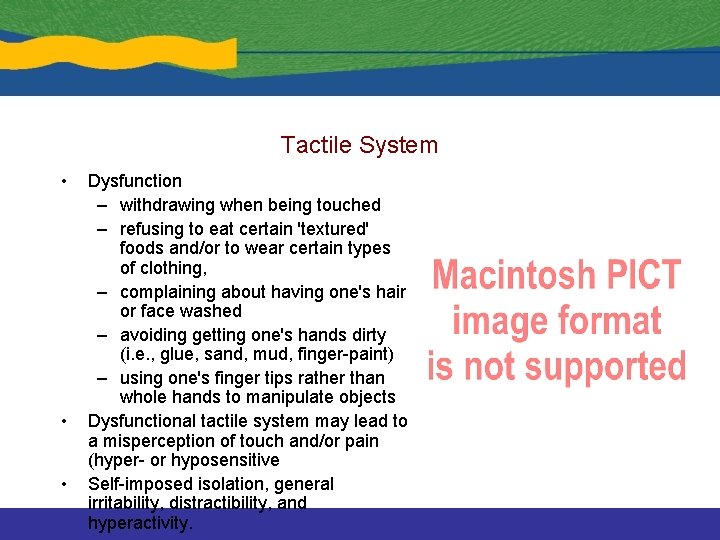 Tactile System

• Dysfunction
  – withdrawing when being touched
  – refusing to eat certain 'textured' foods and/or to wear certain types of clothing,
  – complaining about having one's hair or face washed
  – avoiding getting one's hands dirty (i.e., glue, sand, mud, finger-paint)
  – using one's finger tips rather than whole hands to manipulate objects
• Dysfunctional tactile system may lead to a misperception of touch and/or pain (hyper- or hyposensitive
• Self-imposed isolation, general irritability, distractibility, and hyperactivity.

Macintosh PICT image format is not supported